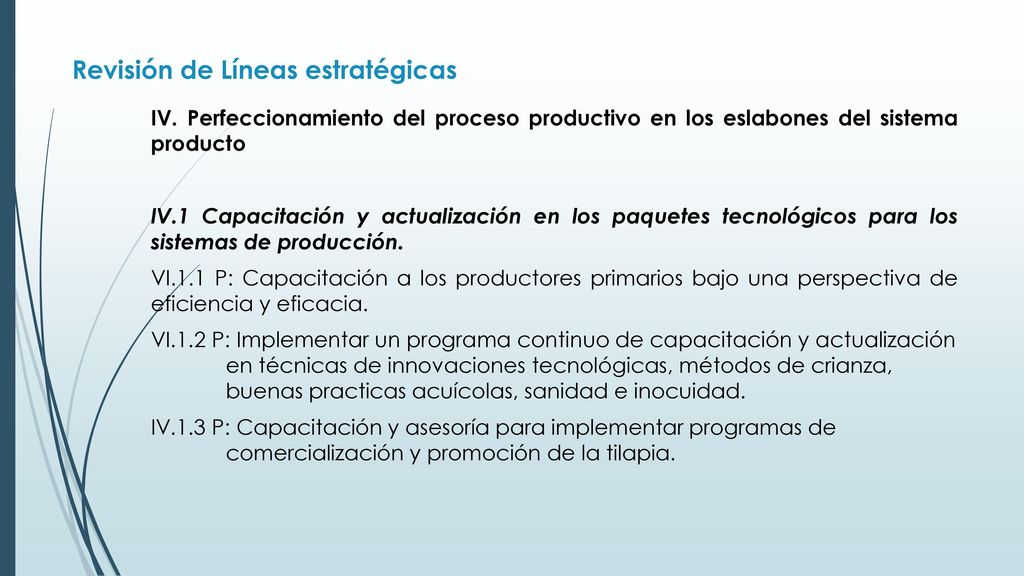 Revisión de Líneas estratégicas

IV. Perfeccionamiento del proceso productivo en los eslabones del sistema producto

IV.1 Capacitación y actualización en los paquetes tecnológicos para los sistemas de producción.

VI.1.1 P: Capacitación a los productores primarios bajo una perspectiva de eficiencia y eficacia.

VI.1.2 P: Implementar un programa continuo de capacitación y actualización en técnicas de innovaciones tecnológicas, métodos de crianza, buenas practicas acuícolas, sanidad e inocuidad.

IV.1.3 P: Capacitación y asesoría para implementar programas de comercialización y promoción de la tilapia.